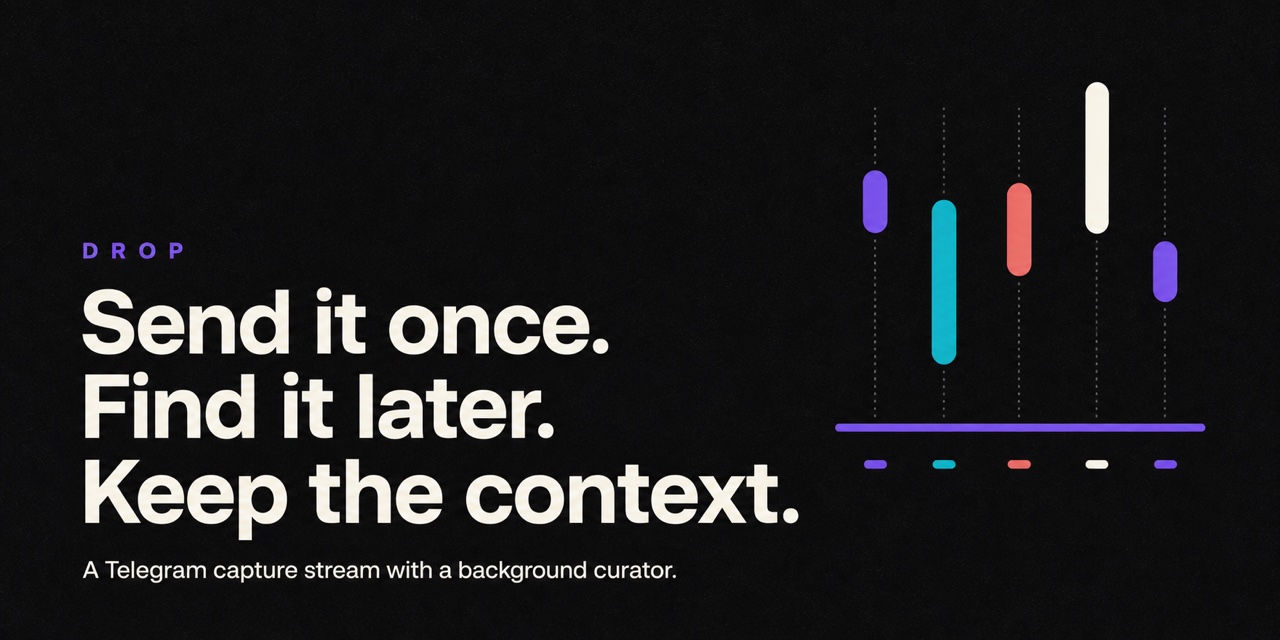 DROP

Send it once.
Find it later.
Keep the context.

A Telegram capture stream with a background curator.